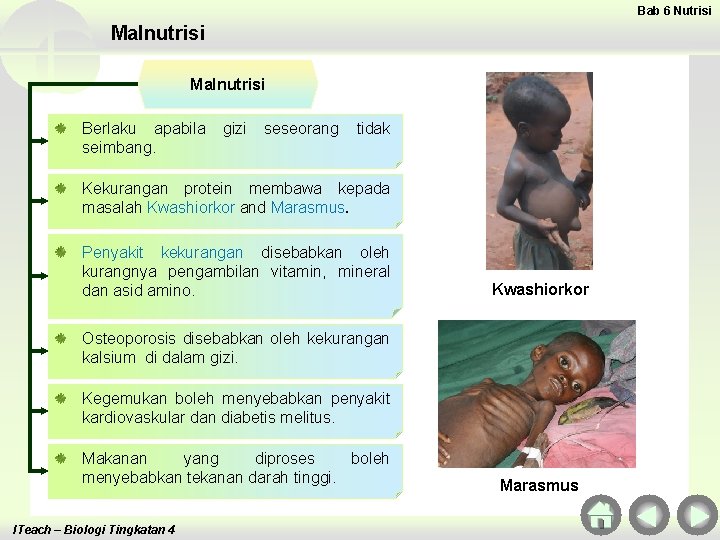 Bab 6 Nutrisi

Malnutrisi

Malnutrisi

Berlaku apabila gizi seseorang tidak seimbang.

Kekurangan protein membawa kepada masalah Kwashiorkor and Marasmus.

Penyakit kekurangan disebabkan oleh kurangnya pengambilan vitamin, mineral dan asid amino.

Osteoporosis disebabkan oleh kekurangan kalsium di dalam gizi.

Kegemukan boleh menyebabkan penyakit kardiovaskular dan diabetis melitus.

Makanan yang diproses boleh menyebabkan tekanan darah tinggi.

Kwashiorkor

Marasmus

ITeach – Biologi Tingkatan 4